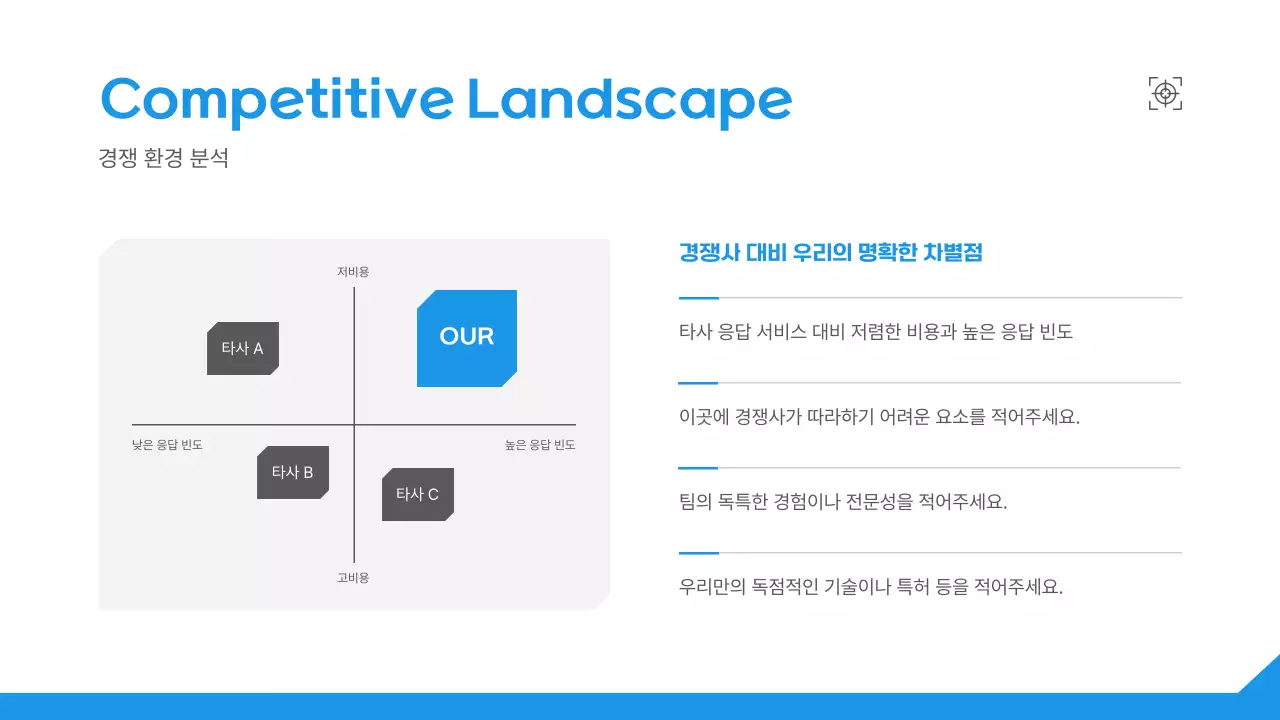 Competitive Landscape

경쟁 환경 분석

저비용

타사 A

OUR

낮은 응답 빈도

높은 응답 빈도

타사 B

타사 C

고비용

경쟁사 대비 우리의 명확한 차별점

타사 응답 서비스 대비 저렴한 비용과 높은 응답 빈도

이곳에 경쟁사가 따라하기 어려운 요소를 적어주세요.

팀의 독특한 경험이나 전문성을 적어주세요.

우리만의 독점적인 기술이나 특허 등을 적어주세요.